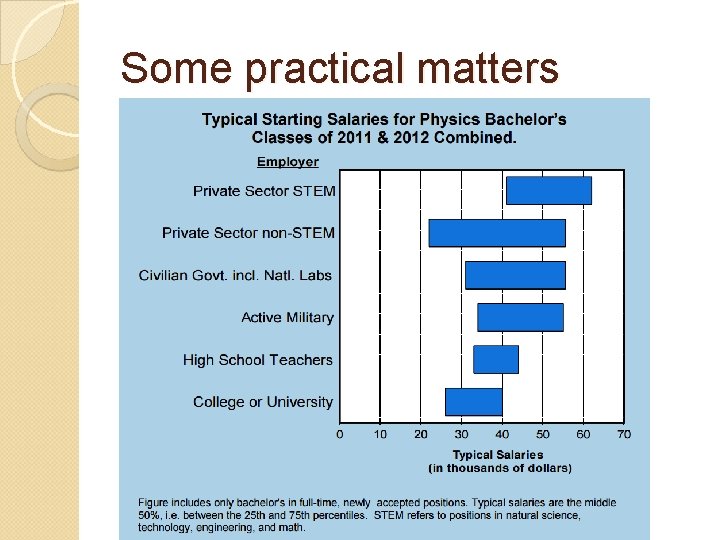 Some practical matters

Typical Starting Salaries for Physics Bachelor's Classes of 2011 & 2012 Combined.

Employer

Private Sector STEM

Private Sector non-STEM

Civilian Govt. incl. Natl. Labs

Active Military

High School Teachers

College or University

0 10 20 30 40 50 60 70

Typical Salaries (in thousands of dollars)

Figure includes only bachelor's in full-time, newly accepted positions. Typical salaries are the middle 50%, i.e. between the 25th and 75th percentiles. STEM refers to positions in natural science, technology, engineering, and math.